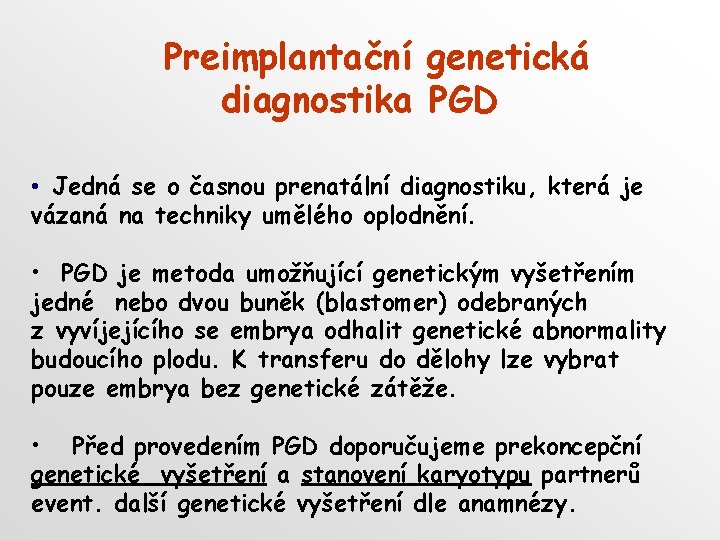 Preimplantační genetická diagnostika PGD

• Jedná se o časnou prenatální diagnostiku, která je vázaná na techniky umělého oplodnění.

• PGD je metoda umožňující genetickým vyšetřením jedné nebo dvou buněk (blastomer) odebraných z vyvíjejícího se embrya odhalit genetické abnormality budoucího plodu. K transferu do dělohy lze vybrat pouze embrya bez genetické zátěže.

• Před provedením PGD doporučujeme prekoncepční genetické vyšetření a stanovení karyotypu partnerů event. další genetické vyšetření dle anamnézy.